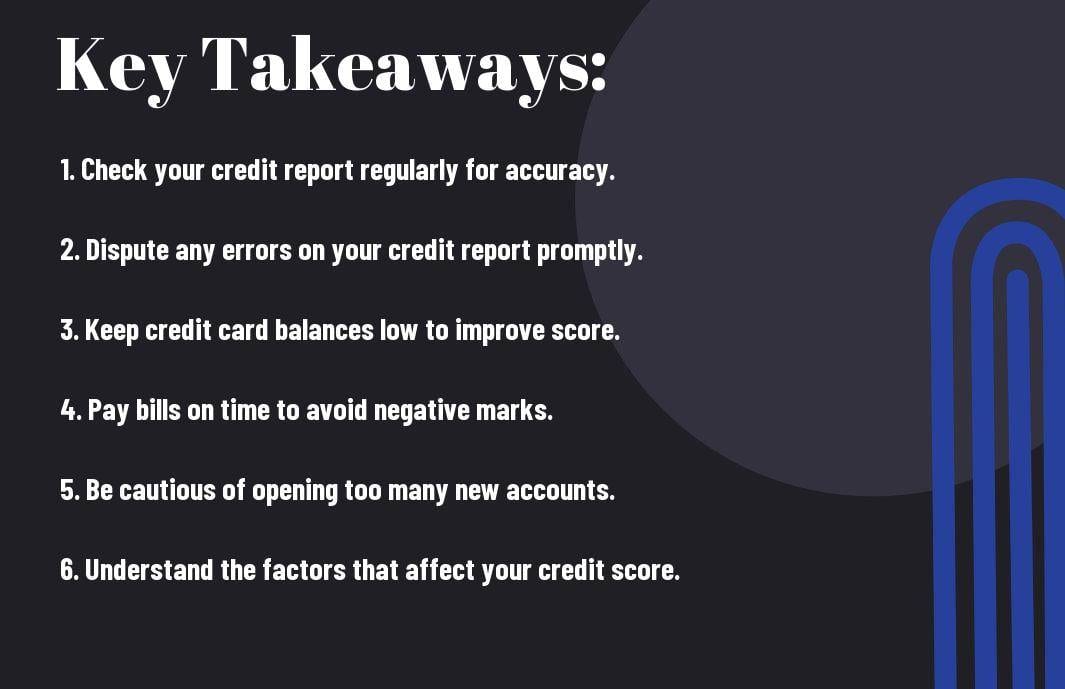 Key Takeaways:

1. Check your credit report regularly for accuracy.

2. Dispute any errors on your credit report promptly.

3. Keep credit card balances low to improve score.

4. Pay bills on time to avoid negative marks.

5. Be cautious of opening too many new accounts.

6. Understand the factors that affect your credit score.